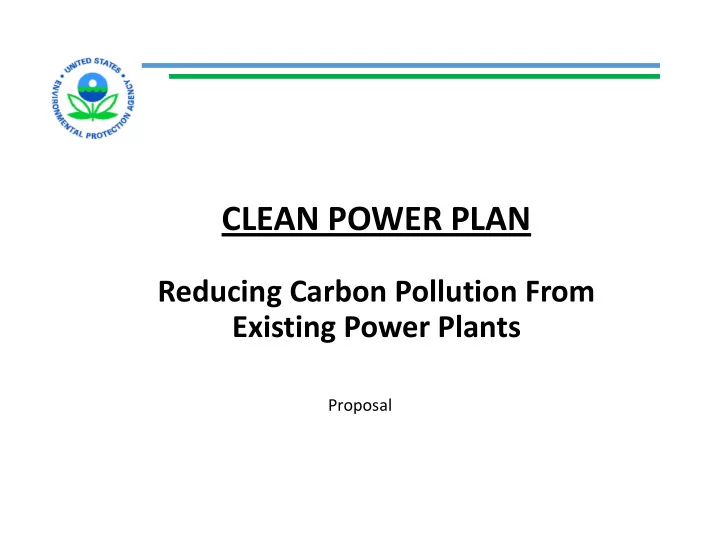 UNITED STATES ENVIRONMENTAL PROTECTION AGENCY

CLEAN POWER PLAN

Reducing Carbon Pollution From Existing Power Plants

Proposal